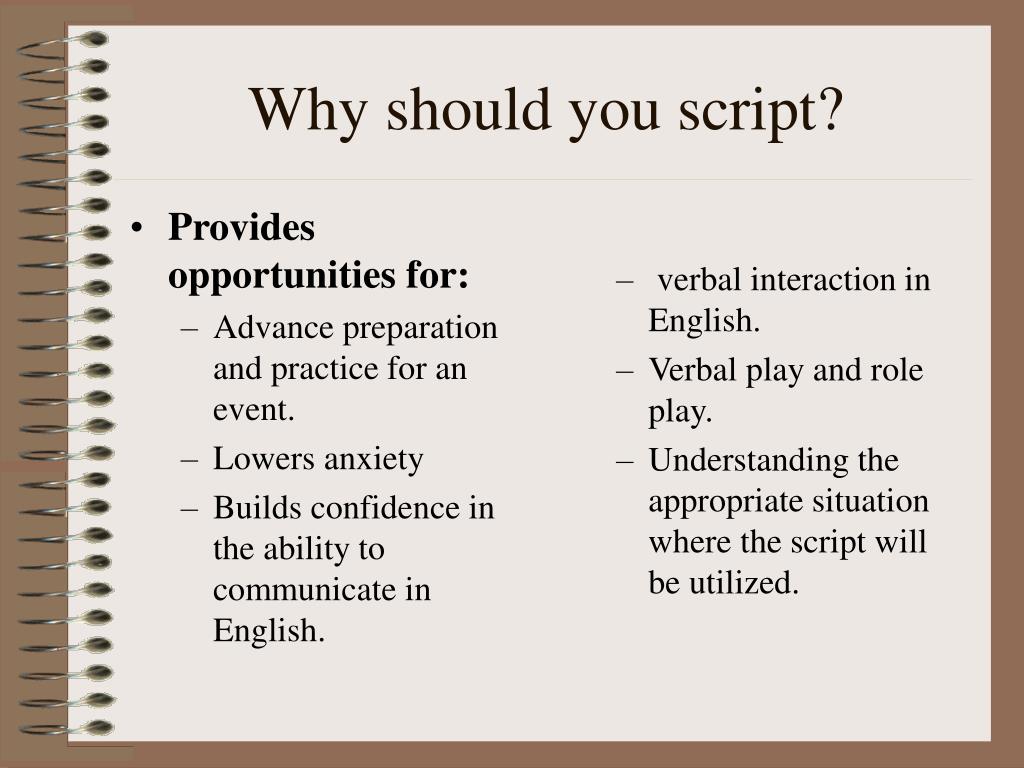 Why should you script?

• Provides opportunities for:
– Advance preparation and practice for an event.
– Lowers anxiety
– Builds confidence in the ability to communicate in English.

– verbal interaction in English.
– Verbal play and role play.
– Understanding the appropriate situation where the script will be utilized.